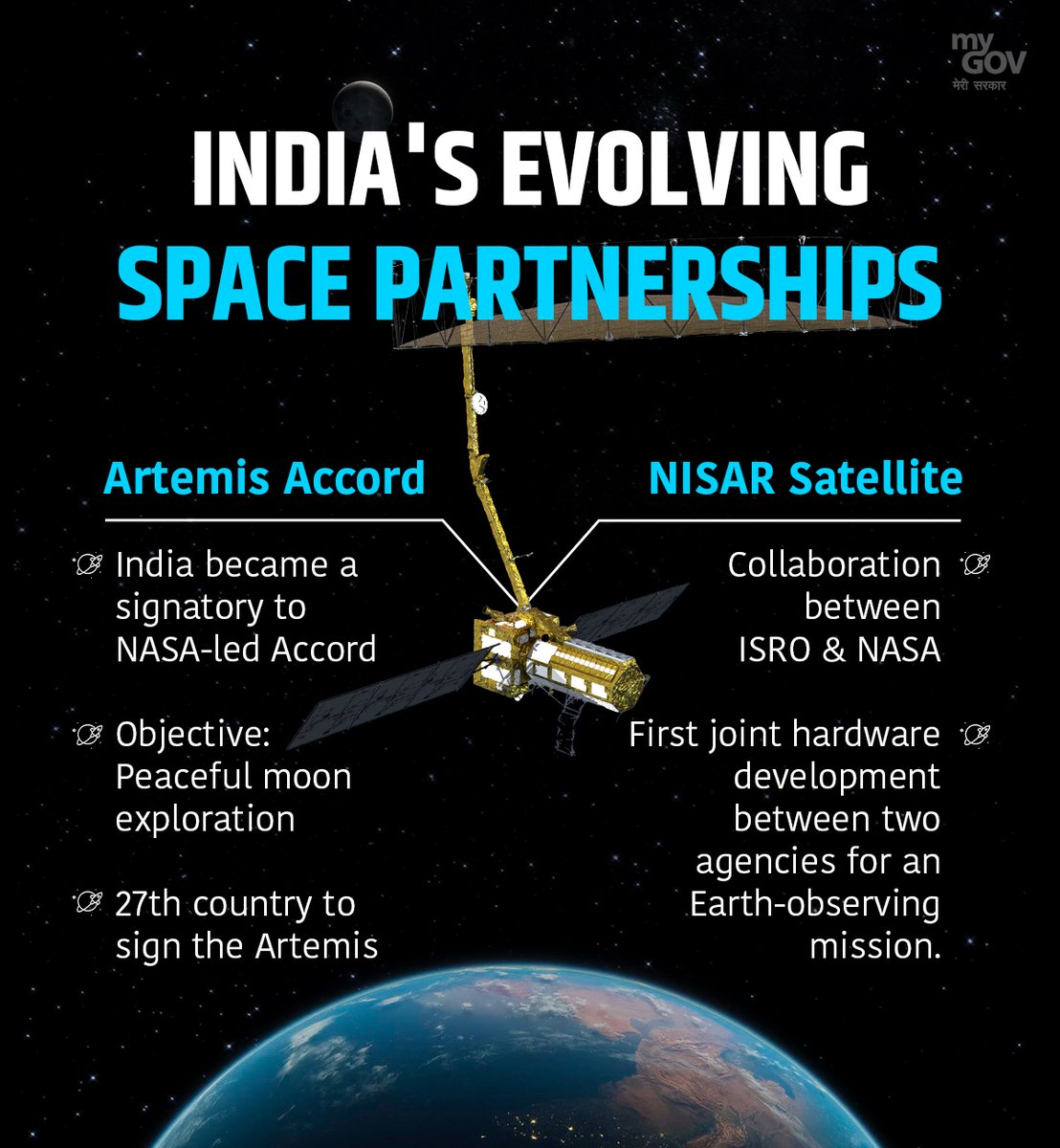 my GOV
मेरी सरकार

INDIA'S EVOLVING
SPACE PARTNERSHIPS

Artemis Accord

India became a signatory to NASA-led Accord

Objective: Peaceful moon exploration

27th country to sign the Artemis

NISAR Satellite

Collaboration between ISRO & NASA

First joint hardware development between two agencies for an Earth-observing mission.